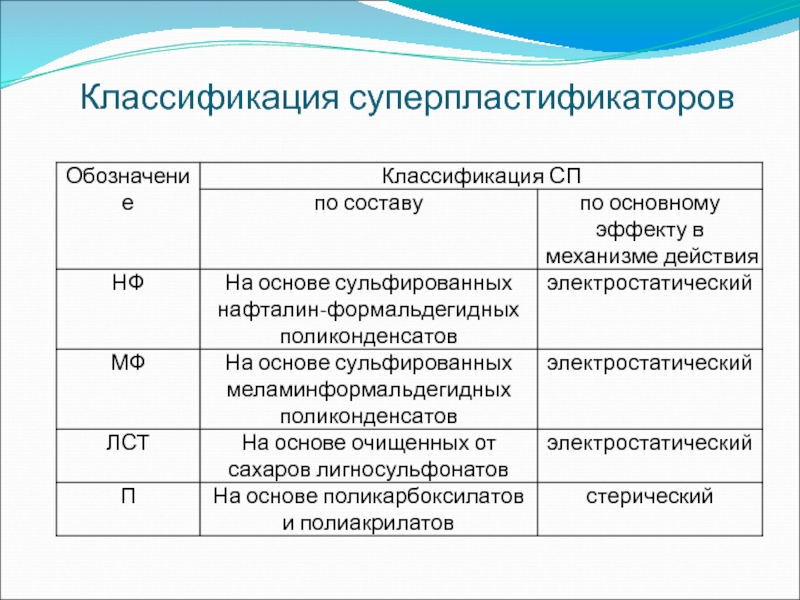 Классификация суперпластификаторов

| Обозначение | Классификация СП | |
|---|---|---|
| | по составу | по основному эффекту в механизме действия |
| НФ | На основе сульфированных нафталин-формальдегидных поликонденсатов | электростатический |
| МФ | На основе сульфированных меламинформальдегидных поликонденсатов | электростатический |
| ЛСТ | На основе очищенных от сахаров лигносульфонатов | электростатический |
| П | На основе поликарбоксилатов и полиакрилатов | стерический |